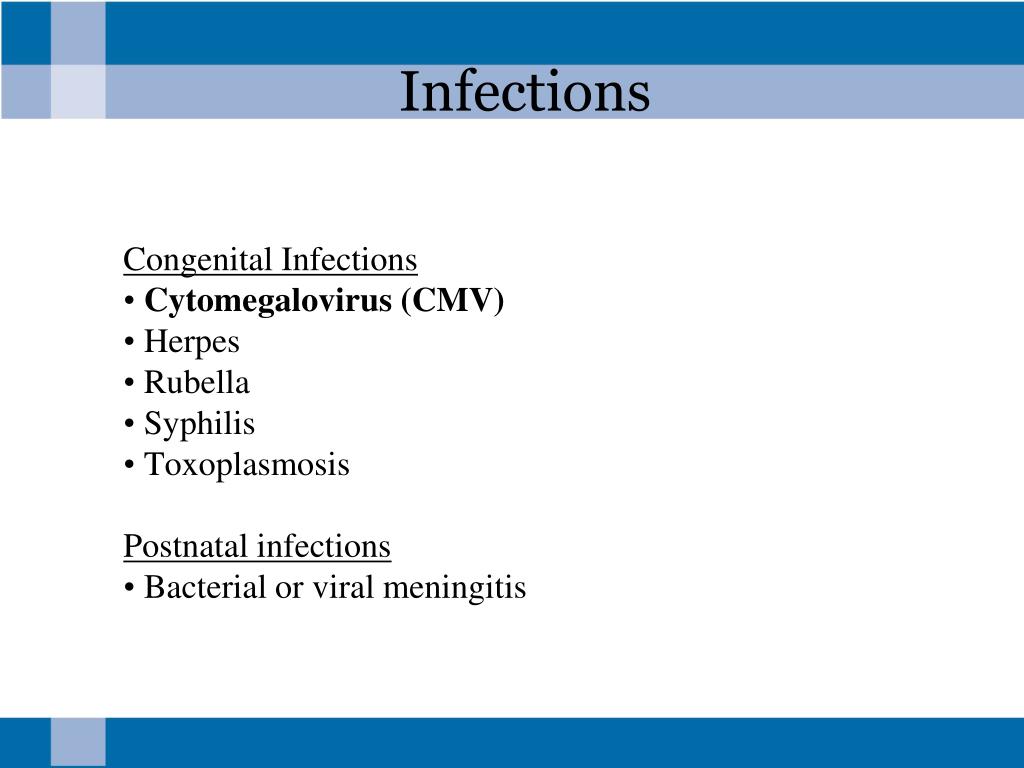 Infections

Congenital Infections
• Cytomegalovirus (CMV)
• Herpes
• Rubella
• Syphilis
• Toxoplasmosis

Postnatal infections
• Bacterial or viral meningitis